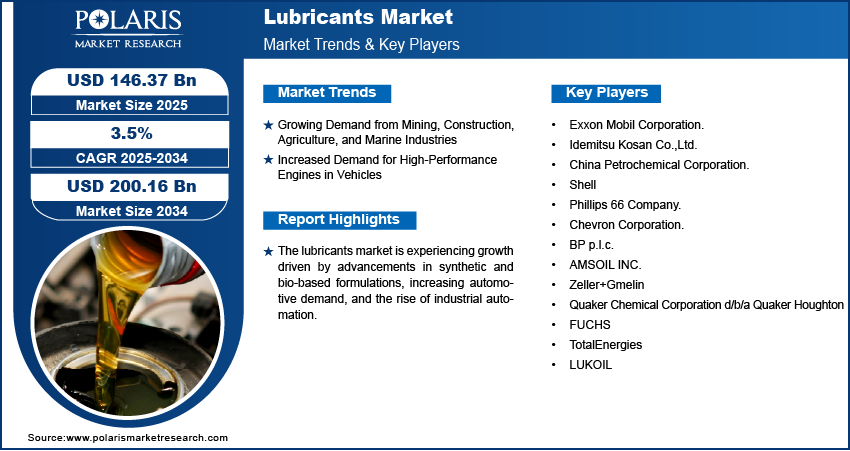 POLARIS
MARKET RESEARCH

Lubricants Market
Market Trends & Key Players

USD 146.37 Bn
Market Size 2025

3.5%
CAGR 2025-2034

USD 200.16 Bn
Market Size 2034

Market Trends

★ Growing Demand from Mining, Construction, Agriculture, and Marine Industries
★ Increased Demand for High-Performance Engines in Vehicles

Report Highlights

★ The lubricants market is experiencing growth driven by advancements in synthetic and bio-based formulations, increasing automotive demand, and the rise of industrial automation.

Key Players

• Exxon Mobil Corporation.
• Idemitsu Kosan Co.,Ltd.
• China Petrochemical Corporation.
• Shell
• Phillips 66 Company.
• Chevron Corporation.
• BP p.l.c.
• AMSOIL INC.
• Zeller+Gmelin
• Quaker Chemical Corporation d/b/a Quaker Houghton
• FUCHS
• TotalEnergies
• LUKOIL

Source:www.polarismarketresearch.com